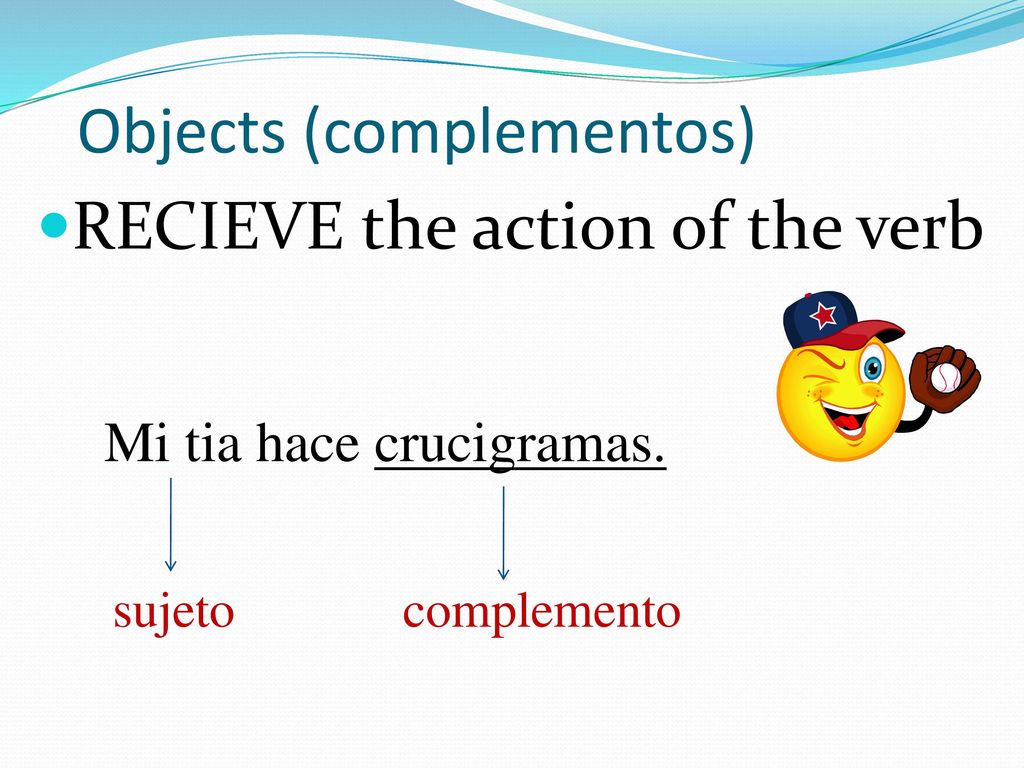 Objects (complementos)

RECIEVE the action of the verb

Mi tia hace crucigramas.

sujeto complemento